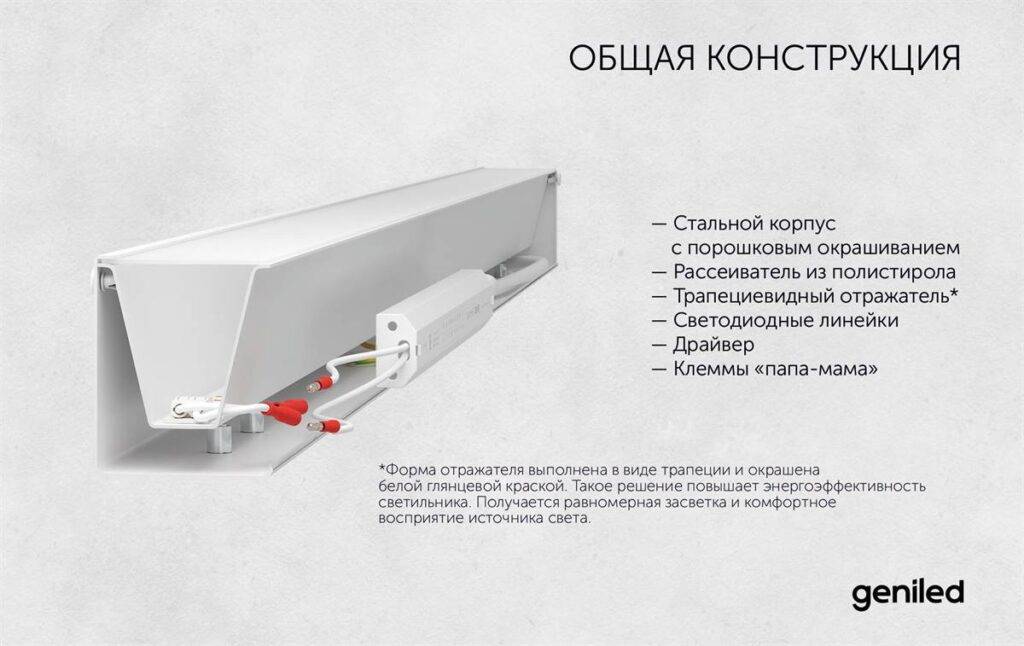 ОБЩАЯ КОНСТРУКЦИЯ

— Стальной корпус с порошковым окрашиванием
— Рассеиватель из полистирола
— Трапециевидный отражатель*
— Светодиодные линейки
— Драйвер
— Клеммы «папа-мама»

*Форма отражателя выполнена в виде трапеции и окрашена белой глянцевой краской. Такое решение повышает энергоэффективность светильника. Получается равномерная засветка и комфортное восприятие источника света.

geniled